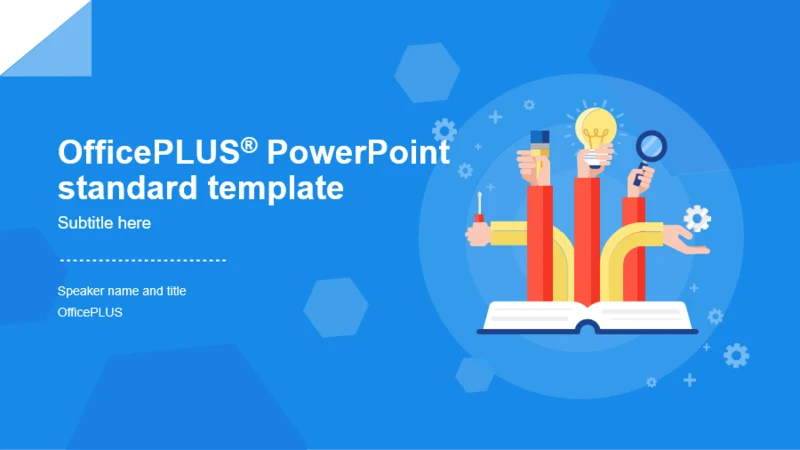 OfficePLUS® PowerPoint standard template

Subtitle here

Speaker name and title
OfficePLUS